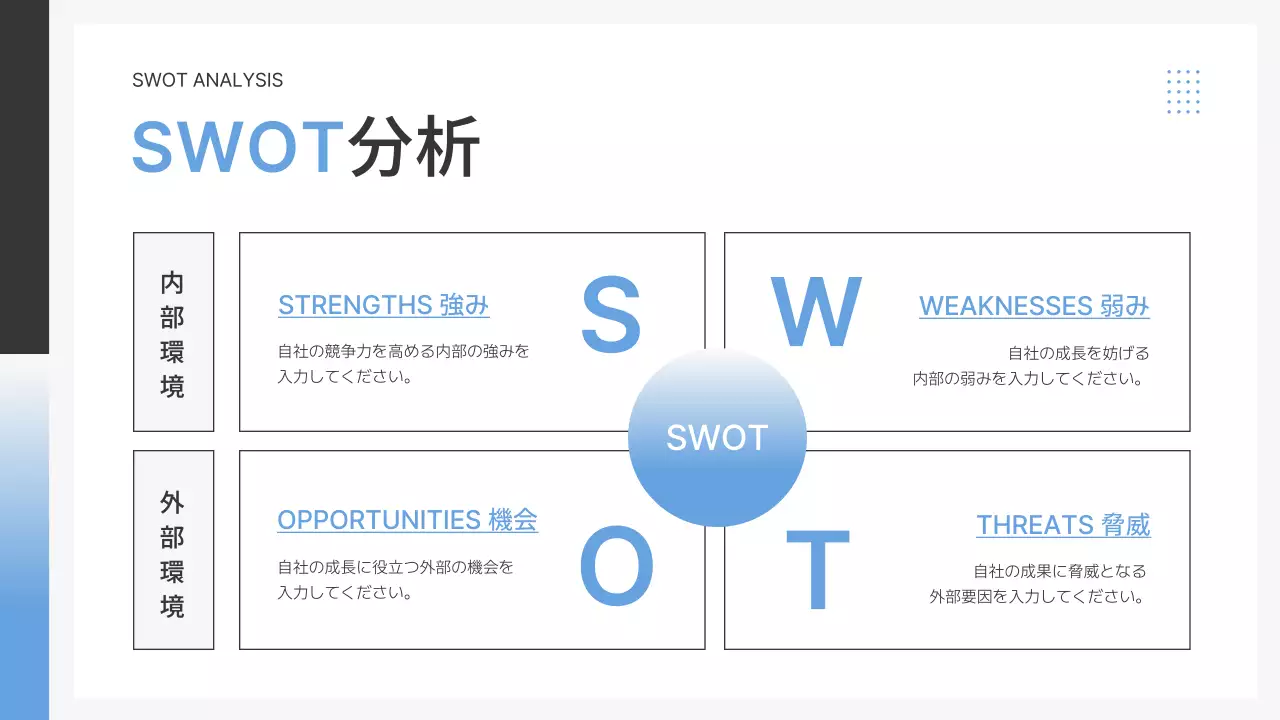 SWOT ANALYSIS

SWOT分析

内部環境

STRENGTHS 強み

自社の競争力を高める内部の強みを入力してください。

S

W

WEAKNESSES 弱み

自社の成長を妨げる内部の弱みを入力してください。

SWOT

外部環境

OPPORTUNITIES 機会

自社の成長に役立つ外部の機会を入力してください。

O

T

THREATS 脅威

自社の成果に脅威となる外部要因を入力してください。